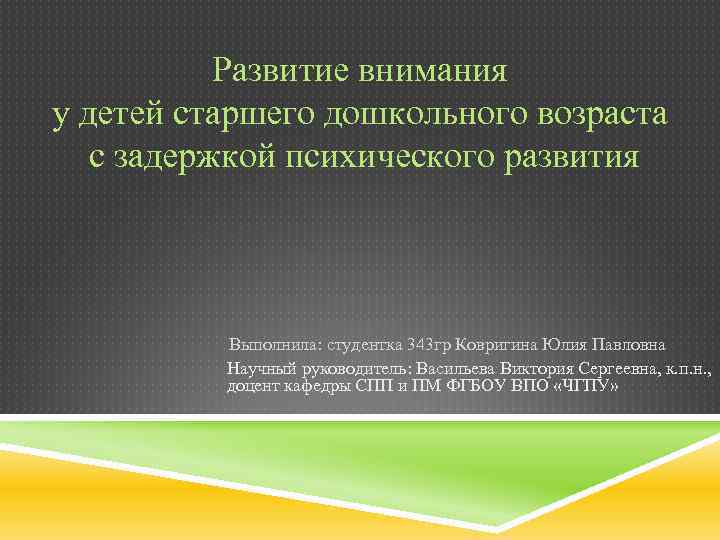 Развитие внимания у детей старшего дошкольного возраста с задержкой психического развития

Выполнила: студентка 343гр Ковригина Юлия Павловна

Научный руководитель: Васильева Виктория Сергеевна, к.п.н., доцент кафедры СПП и ПМ ФГБОУ ВПО «ЧГПУ»